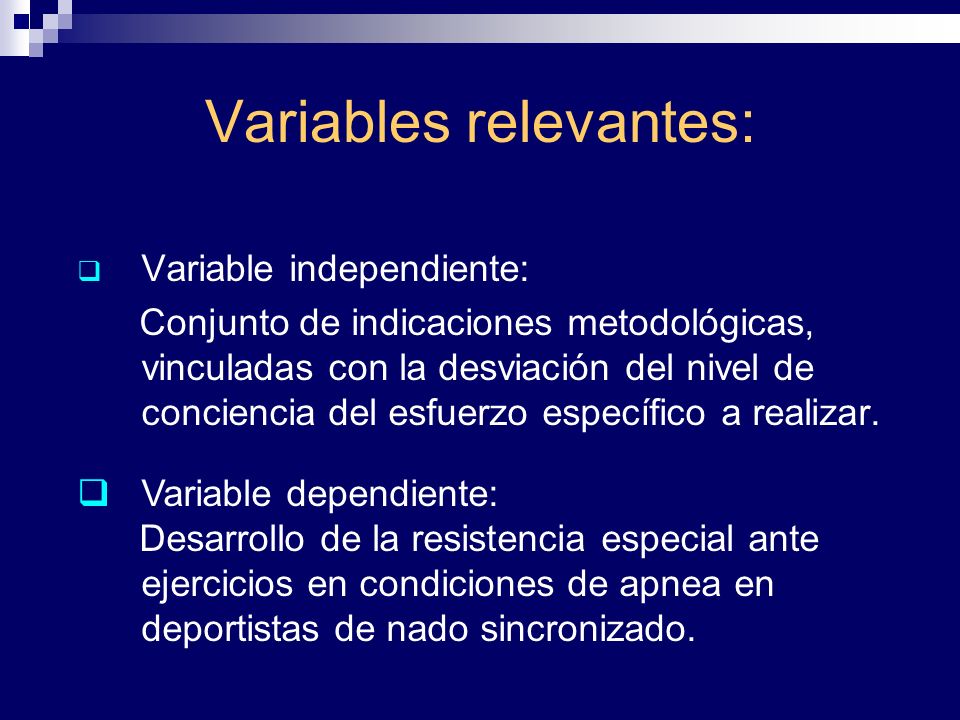 Variables relevantes:

Variable independiente:
Conjunto de indicaciones metodológicas, vinculadas con la desviación del nivel de conciencia del esfuerzo específico a realizar.

Variable dependiente:
Desarrollo de la resistencia especial ante ejercicios en condiciones de apnea en deportistas de nado sincronizado.